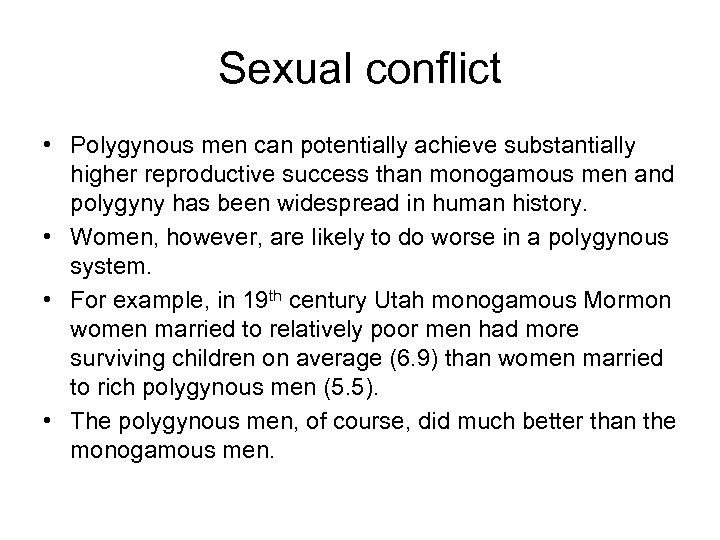 Sexual conflict

• Polygynous men can potentially achieve substantially higher reproductive success than monogamous men and polygyny has been widespread in human history.
• Women, however, are likely to do worse in a polygynous system.
• For example, in 19$^{th}$ century Utah monogamous Mormon women married to relatively poor men had more surviving children on average (6.9) than women married to rich polygynous men (5.5).
• The polygynous men, of course, did much better than the monogamous men.